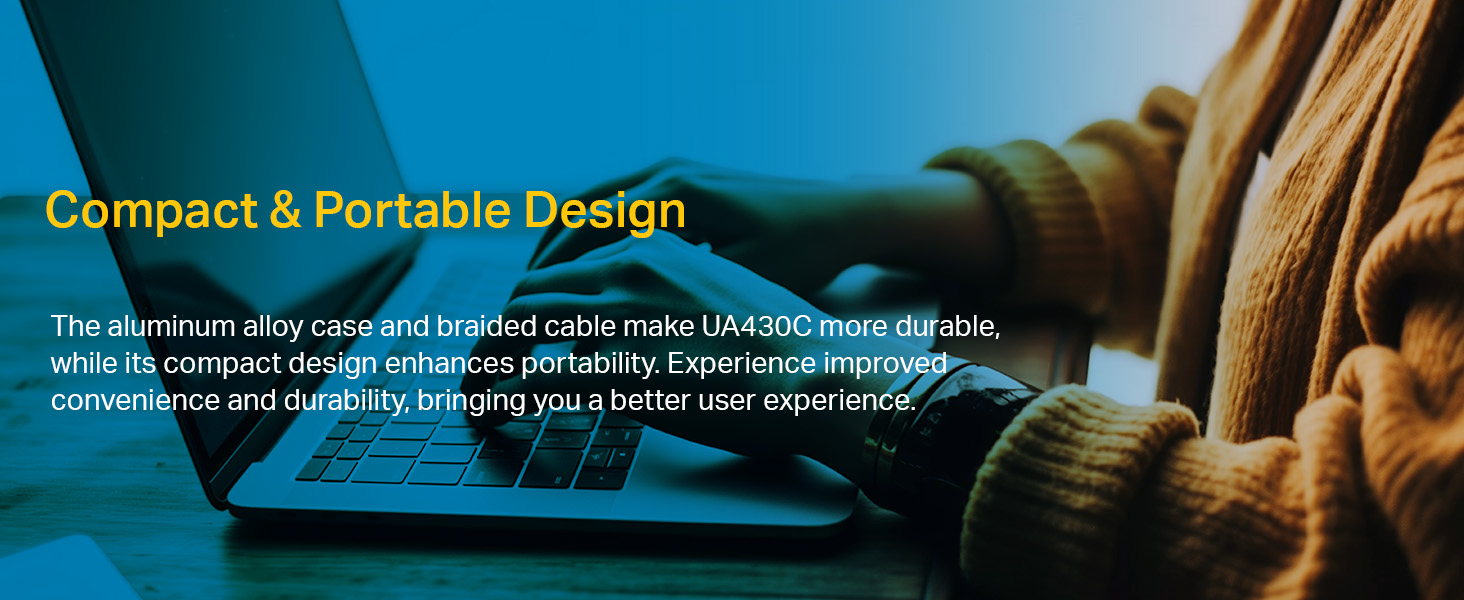 Compact & Portable Design

The aluminum alloy case and braided cable make UA430C more durable, while its compact design enhances portability. Experience improved convenience and durability, bringing you a better user experience.